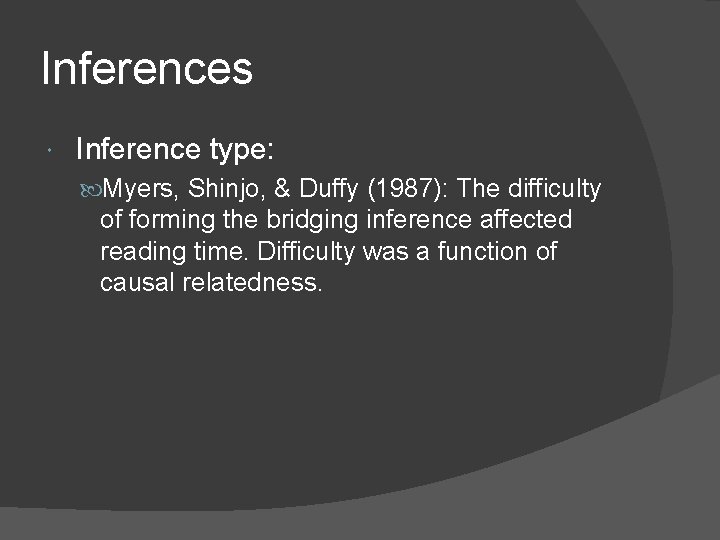 Inferences

Inference type:

Myers, Shinjo, & Duffy (1987): The difficulty of forming the bridging inference affected reading time. Difficulty was a function of causal relatedness.